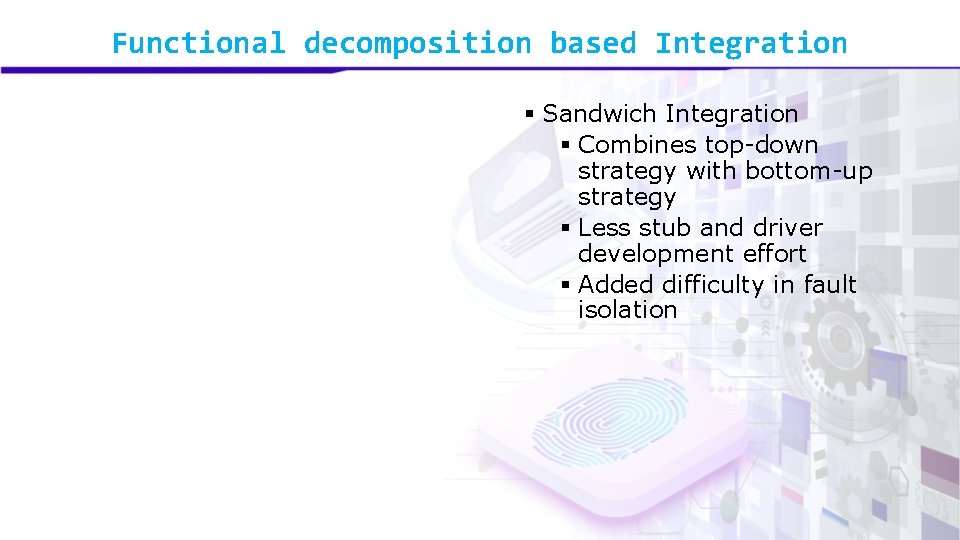 Functional decomposition based Integration

▪ Sandwich Integration

▪ Combines top-down strategy with bottom-up strategy

▪ Less stub and driver development effort

▪ Added difficulty in fault isolation